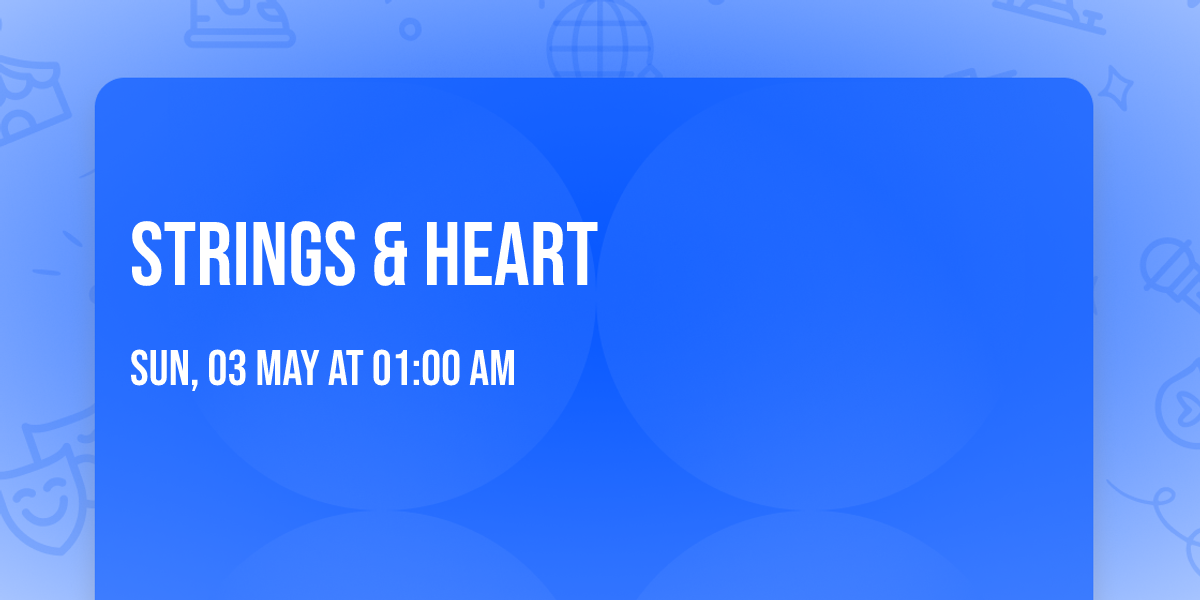 STRINGS & HEART

SUN, 03 MAY AT 01:00 AM